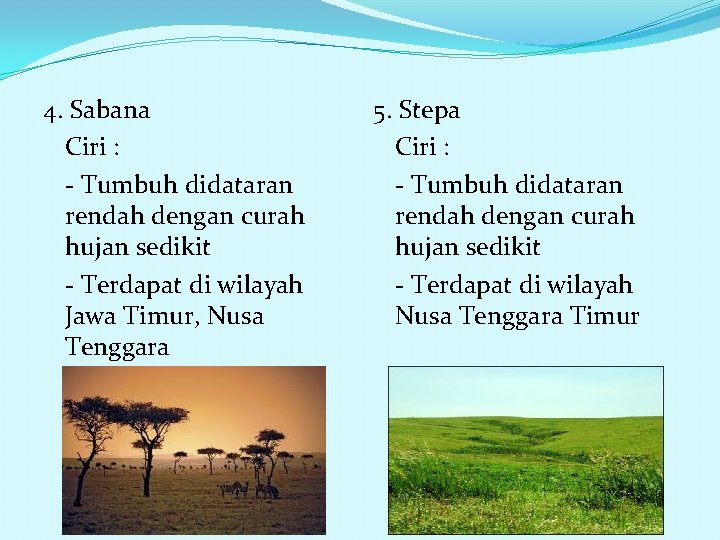 4. Sabana

Ciri :

- Tumbuh didataran rendah dengan curah hujan sedikit

- Terdapat di wilayah Jawa Timur, Nusa Tenggara

5. Stepa

Ciri :

- Tumbuh didataran rendah dengan curah hujan sedikit

- Terdapat di wilayah Nusa Tenggara Timur